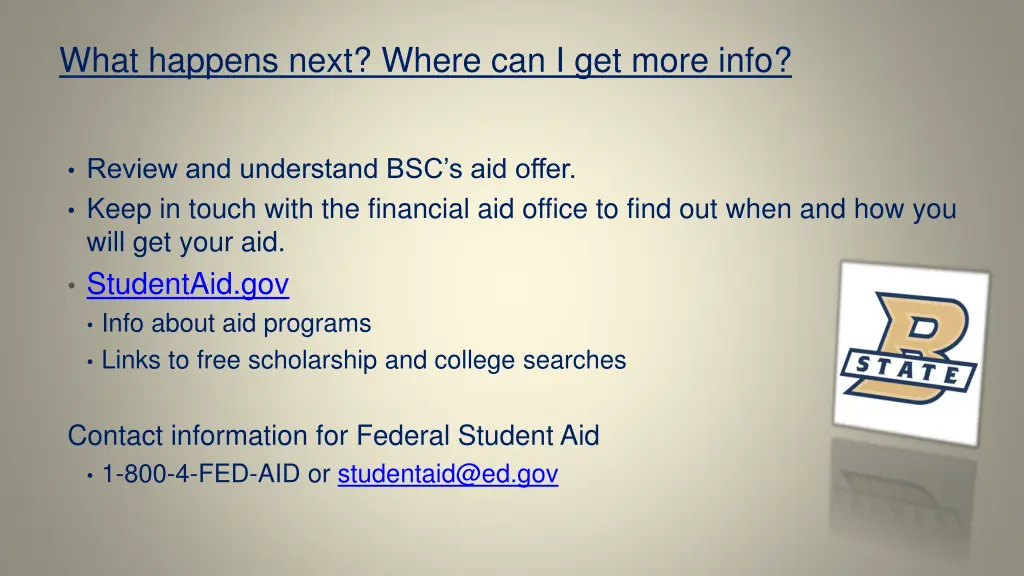 What happens next? Where can I get more info?

• Review and understand BSC's aid offer.
• Keep in touch with the financial aid office to find out when and how you will get your aid.
• StudentAid.gov
  • Info about aid programs
  • Links to free scholarship and college searches

Contact information for Federal Student Aid
  • 1-800-4-FED-AID or studentaid@ed.gov

B
STATE